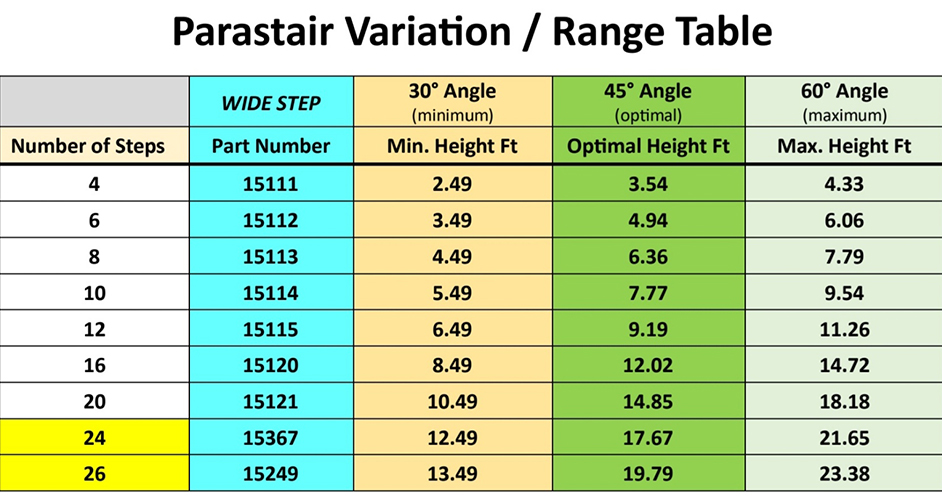 Parastair Variation / Range Table

| | WIDE STEP | 30° Angle (minimum) | 45° Angle (optimal) | 60° Angle (maximum) |
|---|---|---|---|---|
| Number of Steps | Part Number | Min. Height Ft | Optimal Height Ft | Max. Height Ft |
| 4 | 15111 | 2.49 | 3.54 | 4.33 |
| 6 | 15112 | 3.49 | 4.94 | 6.06 |
| 8 | 15113 | 4.49 | 6.36 | 7.79 |
| 10 | 15114 | 5.49 | 7.77 | 9.54 |
| 12 | 15115 | 6.49 | 9.19 | 11.26 |
| 16 | 15120 | 8.49 | 12.02 | 14.72 |
| 20 | 15121 | 10.49 | 14.85 | 18.18 |
| 24 | 15367 | 12.49 | 17.67 | 21.65 |
| 26 | 15249 | 13.49 | 19.79 | 23.38 |